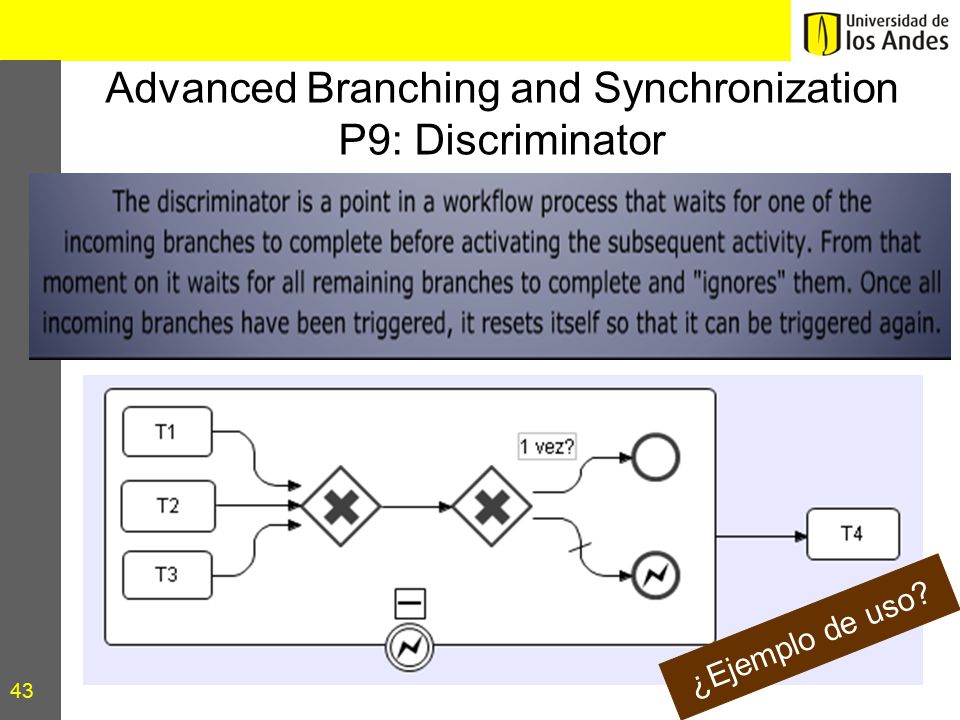 Universidad de los Andes

Advanced Branching and Synchronization
P9: Discriminator

The discriminator is a point in a workflow process that waits for one of the incoming branches to complete before activating the subsequent activity. From that moment on it waits for all remaining branches to complete and "ignores" them. Once all incoming branches have been triggered, it resets itself so that it can be triggered again.

T1

T2

T3

1 vez?

T4

¿Ejemplo de uso?

43